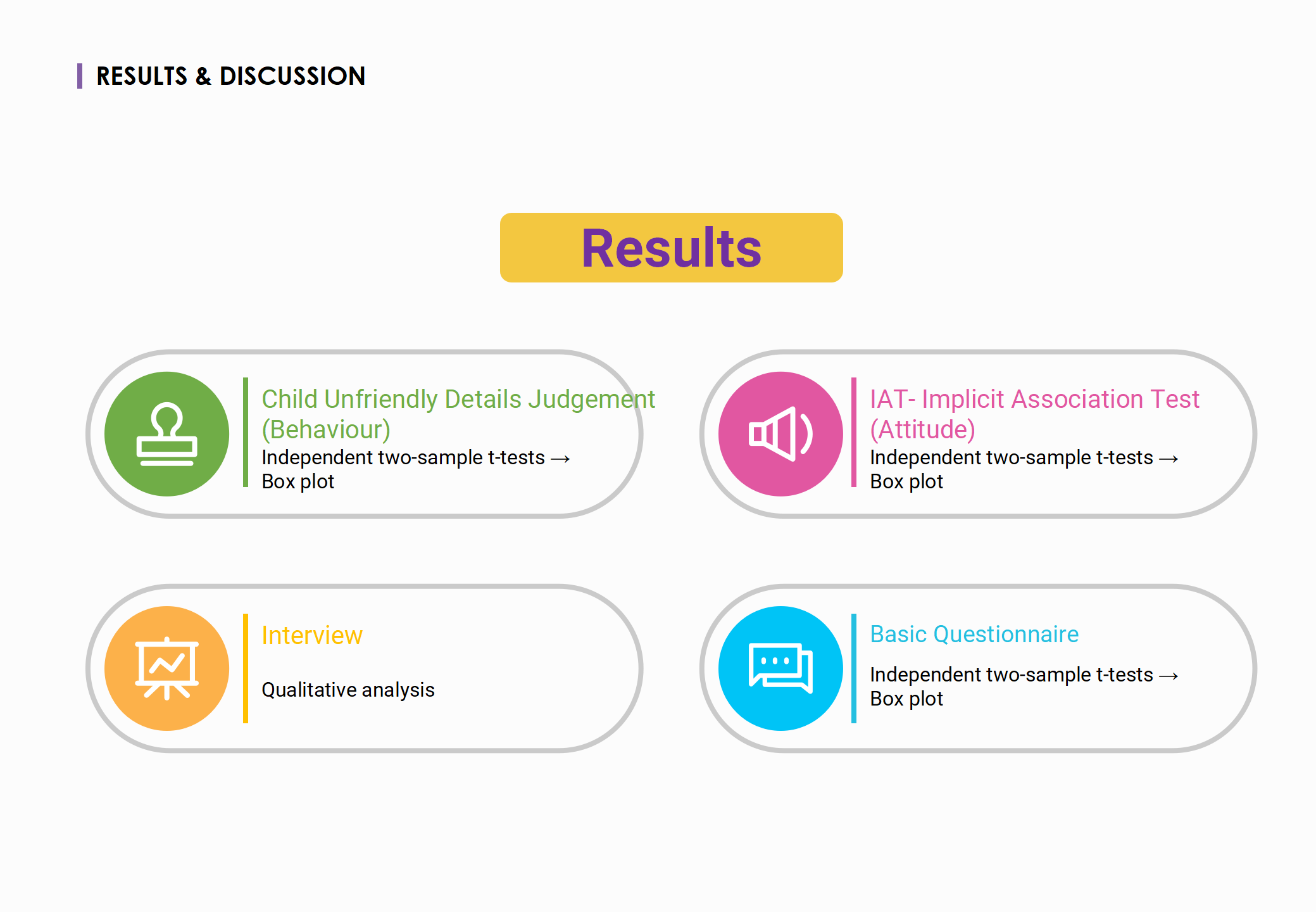 RESULTS & DISCUSSION

Results

Child Unfriendly Details Judgement (Behaviour)
Independent two-sample t-tests → Box plot

IAT- Implicit Association Test (Attitude)
Independent two-sample t-tests → Box plot

Interview

Qualitative analysis

Basic Questionnaire

Independent two-sample t-tests → Box plot